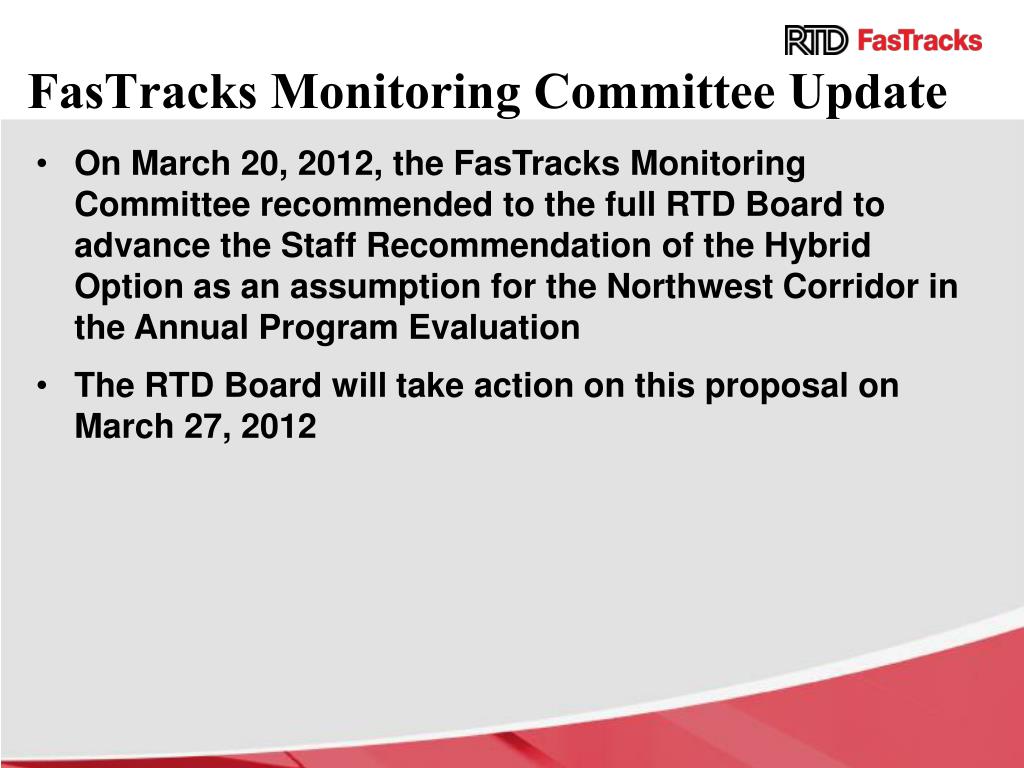 RTD FasTracks

FasTracks Monitoring Committee Update

• On March 20, 2012, the FasTracks Monitoring Committee recommended to the full RTD Board to advance the Staff Recommendation of the Hybrid Option as an assumption for the Northwest Corridor in the Annual Program Evaluation

• The RTD Board will take action on this proposal on March 27, 2012